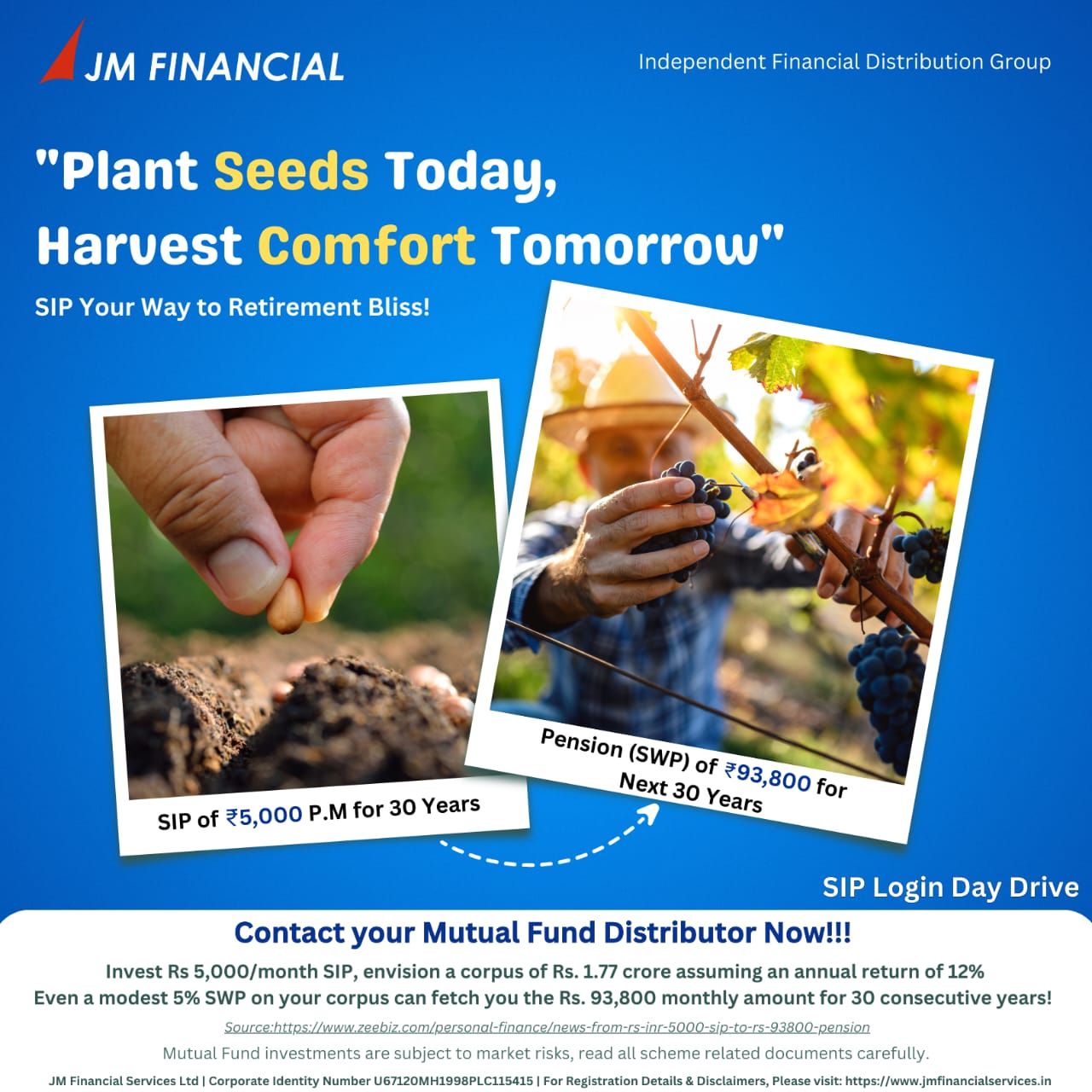 JM FINANCIAL

Independent Financial Distribution Group

"Plant Seeds Today, Harvest Comfort Tomorrow"

SIP Your Way to Retirement Bliss!

SIP of ₹5,000 P.M for 30 Years

Pension (SWP) of ₹93,800 for Next 30 Years

SIP Login Day Drive

Contact your Mutual Fund Distributor Now!!!

Invest Rs 5,000/month SIP, envision a corpus of Rs. 1.77 crore assuming an annual return of 12%
Even a modest 5% SWP on your corpus can fetch you the Rs. 93,800 monthly amount for 30 consecutive years!

Source:https://www.zeebiz.com/personal-finance/news-from-rs-inr-5000-sip-to-rs-93800-pension

Mutual Fund investments are subject to market risks, read all scheme related documents carefully.

JM Financial Services Ltd | Corporate Identity Number U67120MH1998PLC115415 | For Registration Details & Disclaimers, Please visit: https://www.jmfinancialservices.in